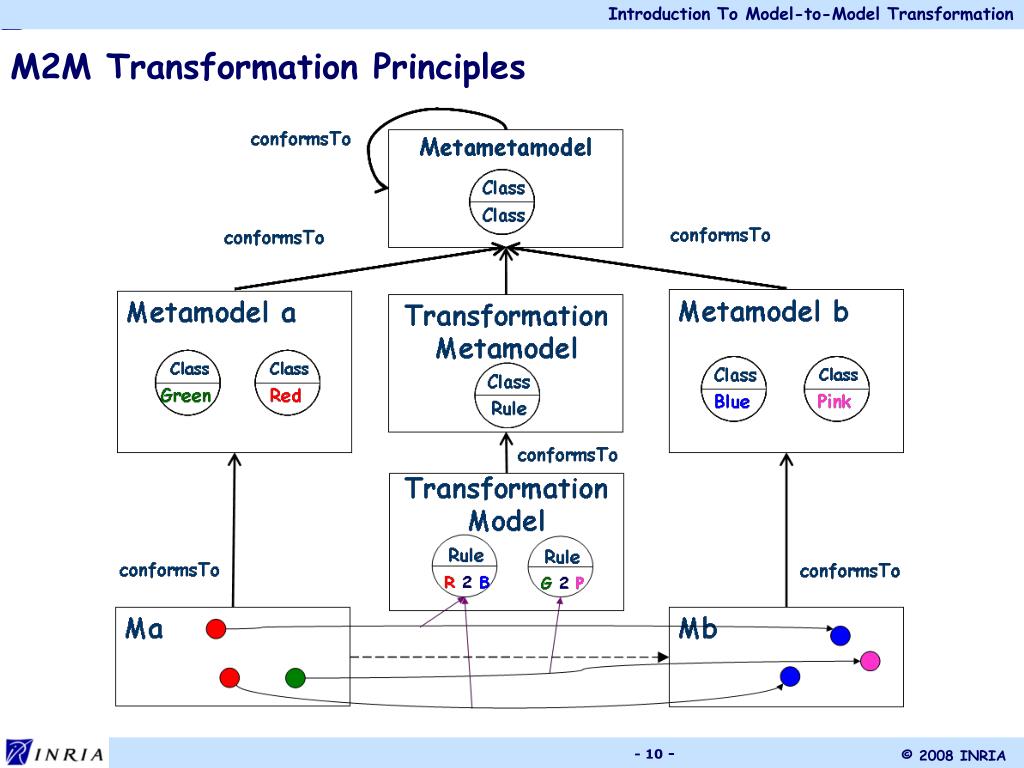 Introduction To Model-to-Model Transformation

M2M Transformation Principles

conformsTo

Metametamodel

Class

Class

conformsTo

conformsTo

Metamodel a

Class

Green

Class

Red

Transformation Metamodel

Class

Rule

Metamodel b

Class

Blue

Class

Pink

conformsTo

Transformation Model

Rule

R 2 B

Rule

G 2 P

conformsTo

conformsTo

Ma

Mb

INRIA

- 10 -

© 2008 INRIA